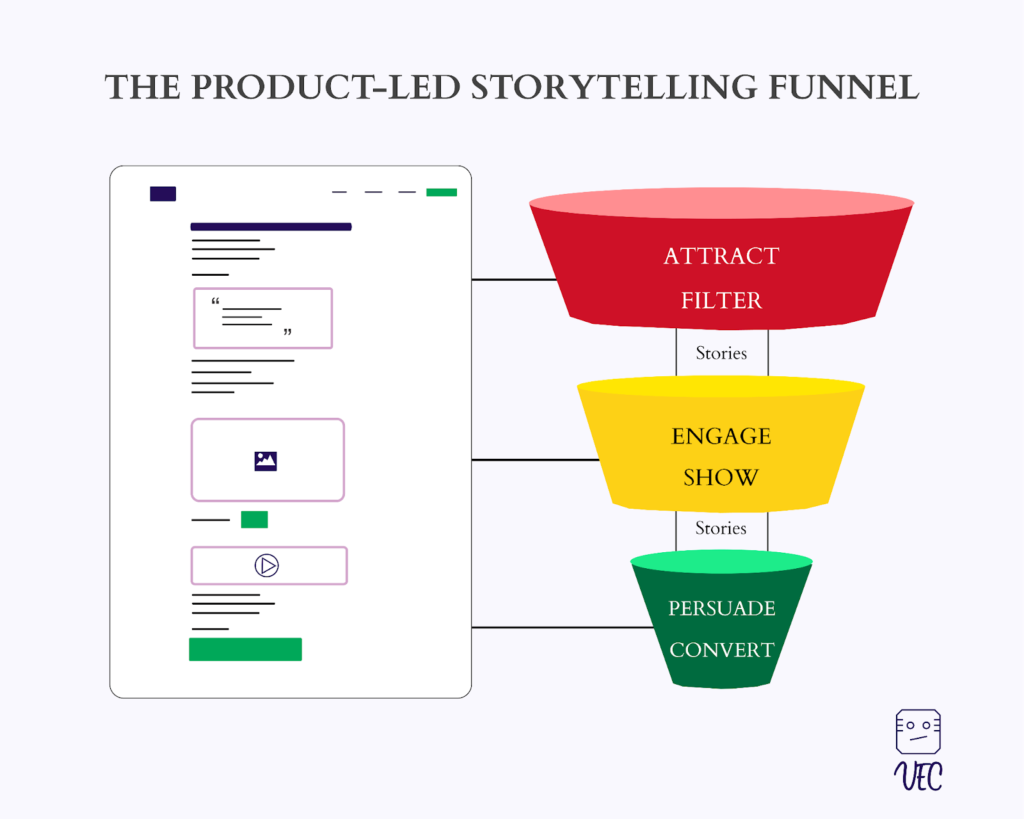 THE PRODUCT-LED STORYTELLING FUNNEL

“ ”

ATTRACT
FILTER

Stories

ENGAGE
SHOW

Stories

PERSUADE
CONVERT

VEC